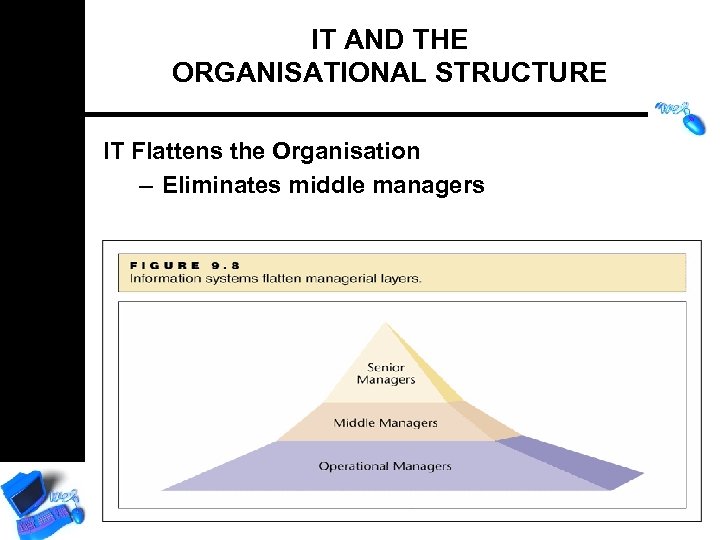 IT AND THE ORGANISATIONAL STRUCTURE

IT Flattens the Organisation
– Eliminates middle managers

FIGURE 9.8
Information systems flatten managerial layers.

Senior Managers
Middle Managers
Operational Managers